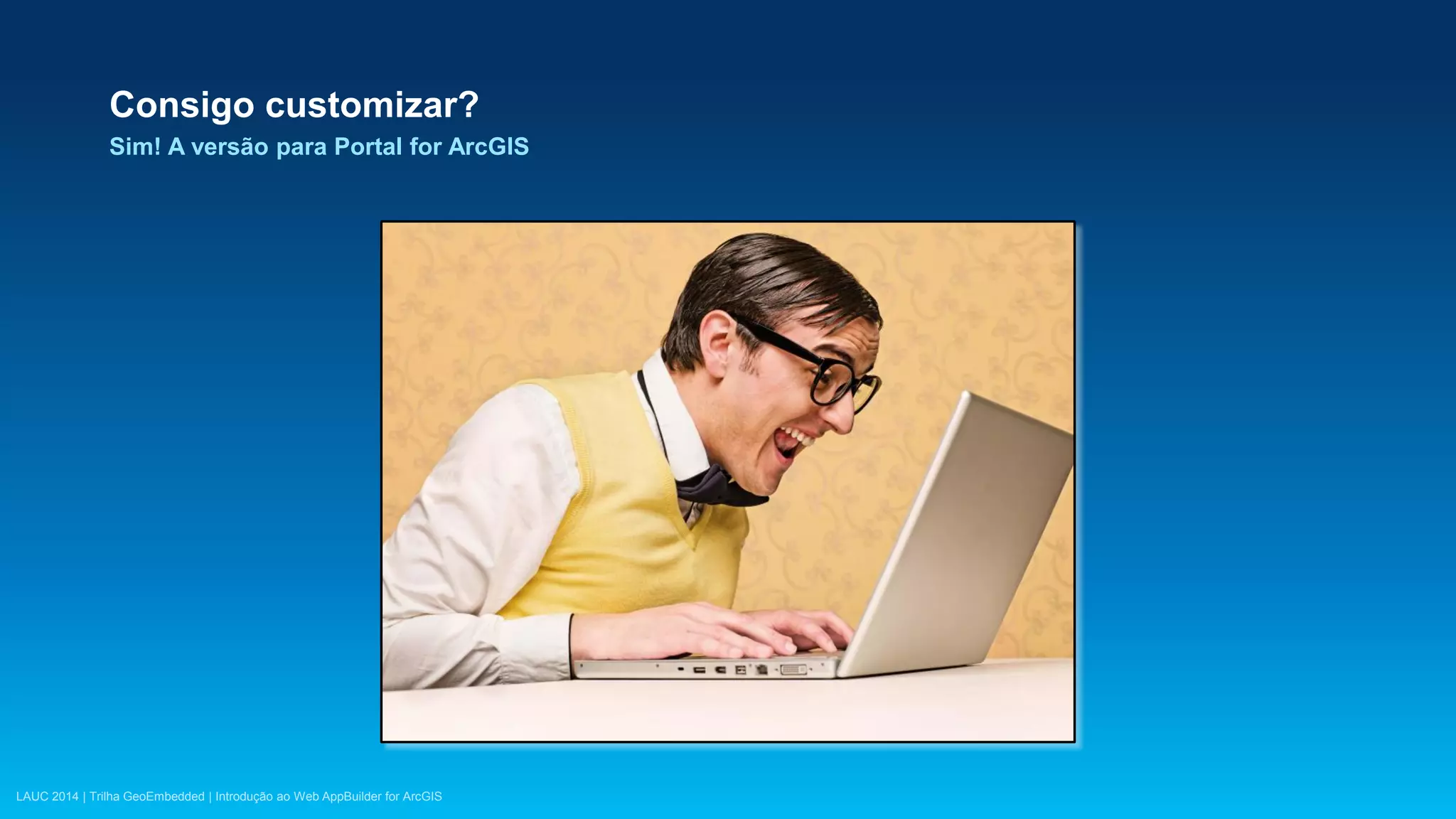 Consigo customizar?

Sim! A versão para Portal for ArcGIS

LAUC 2014 | Trilha GeoEmbedded | Introdução ao Web AppBuilder for ArcGIS